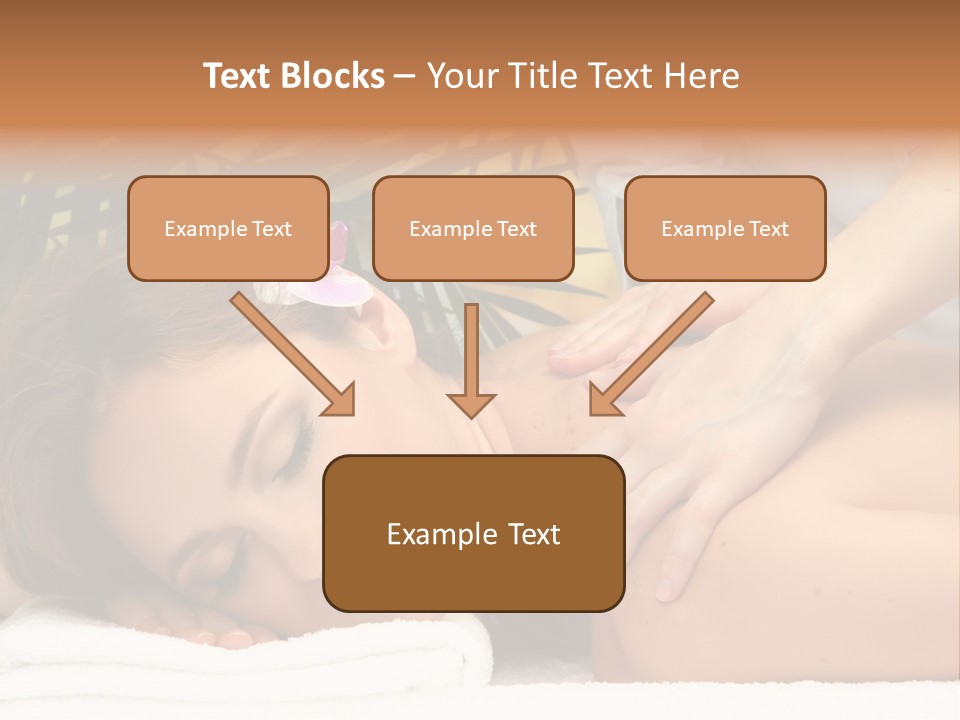 Text Blocks – Your Title Text Here

Example Text

Example Text

Example Text

Example Text